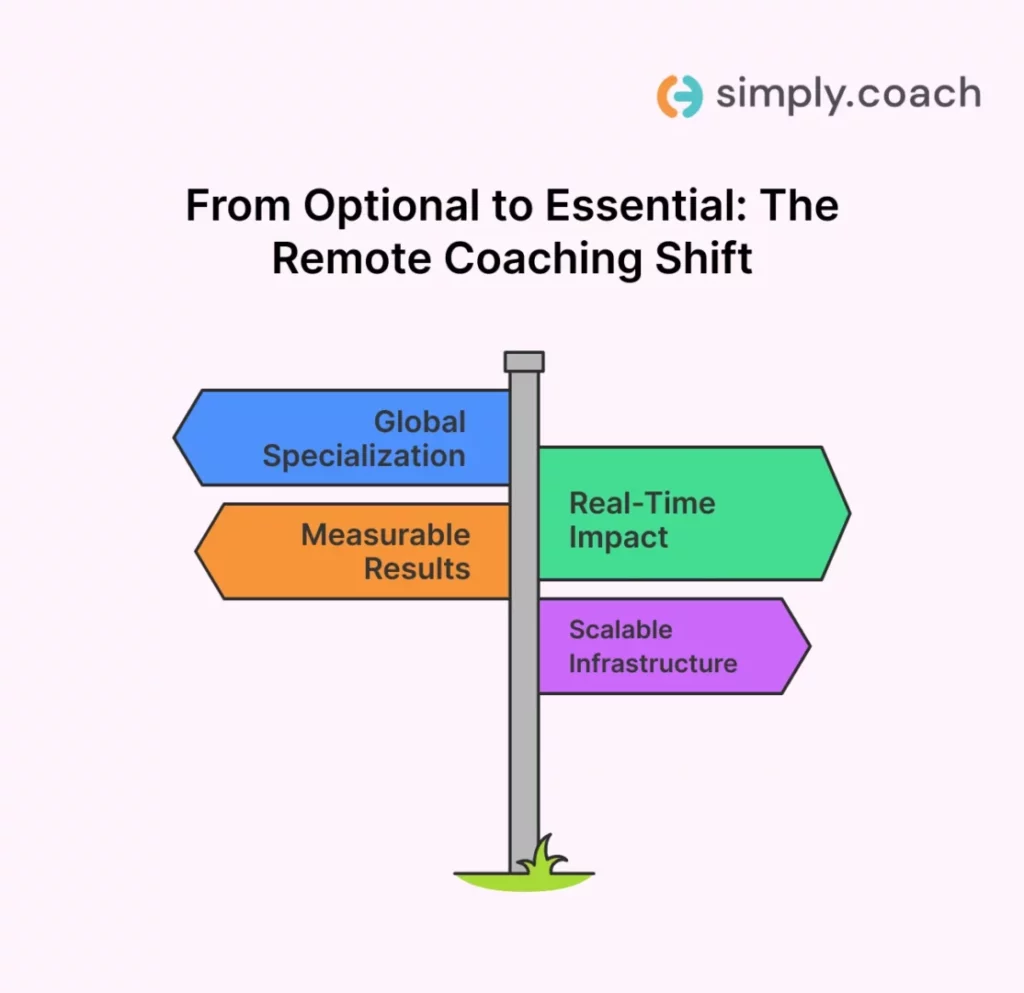 simply.coach

From Optional to Essential: The Remote Coaching Shift

Global Specialization

Real-Time Impact

Measurable Results

Scalable Infrastructure